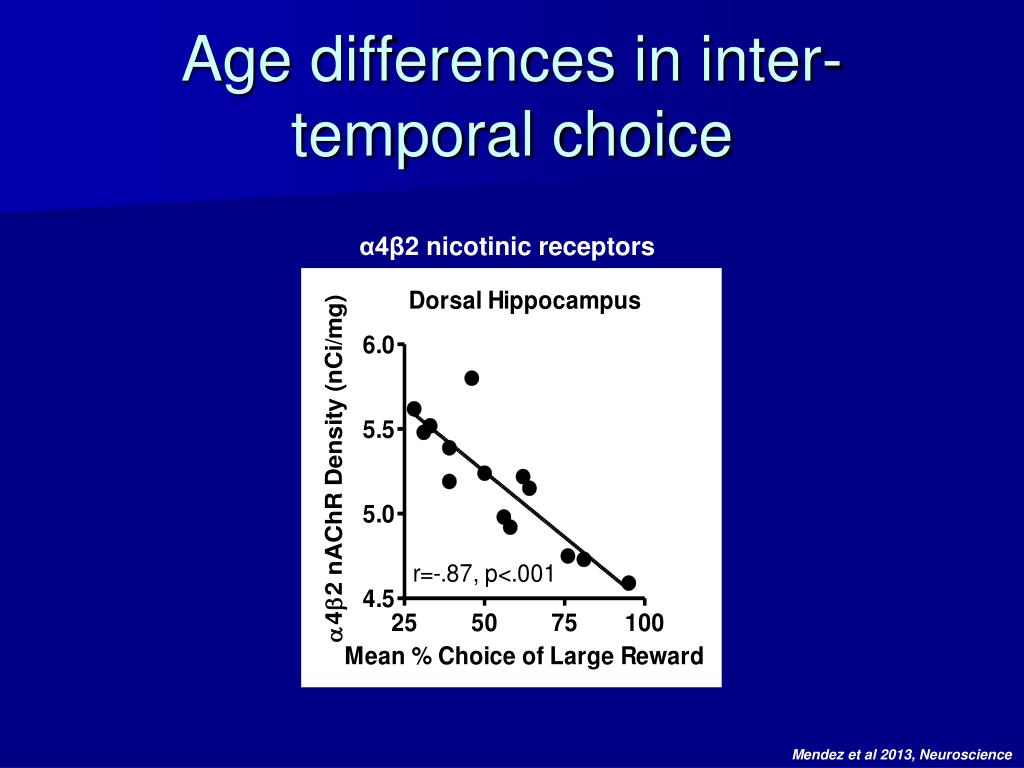 Age differences in inter-temporal choice

α4β2 nicotinic receptors

Dorsal Hippocampus

α4β2 nAChR Density (nCi/mg)

6.0
5.5
5.0
4.5

r=-.87, p<.001

25 50 75 100

Mean % Choice of Large Reward

Mendez et al 2013, Neuroscience